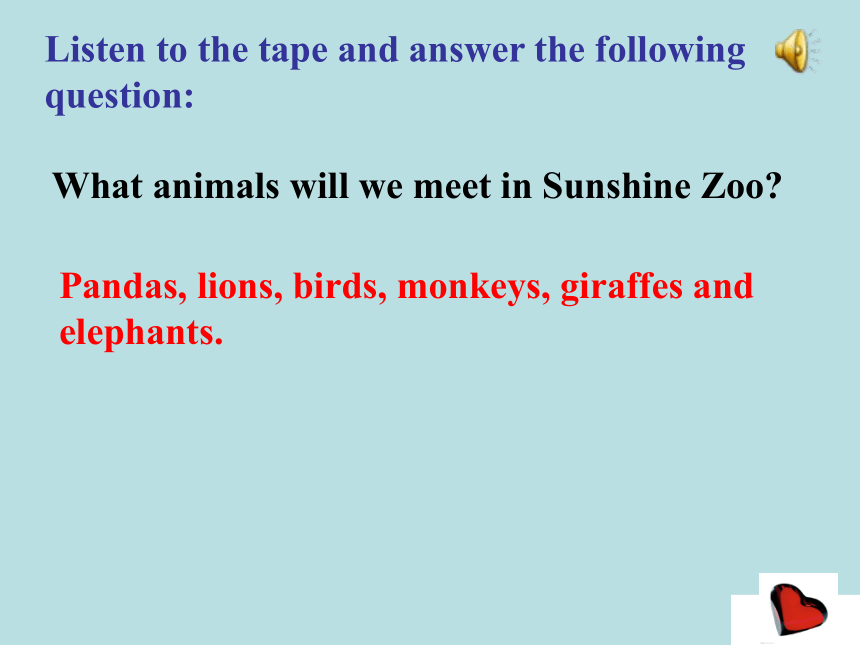 Listen to the tape and answer the following question:

What animals will we meet in Sunshine Zoo?

Pandas, lions, birds, monkeys, giraffes and elephants.